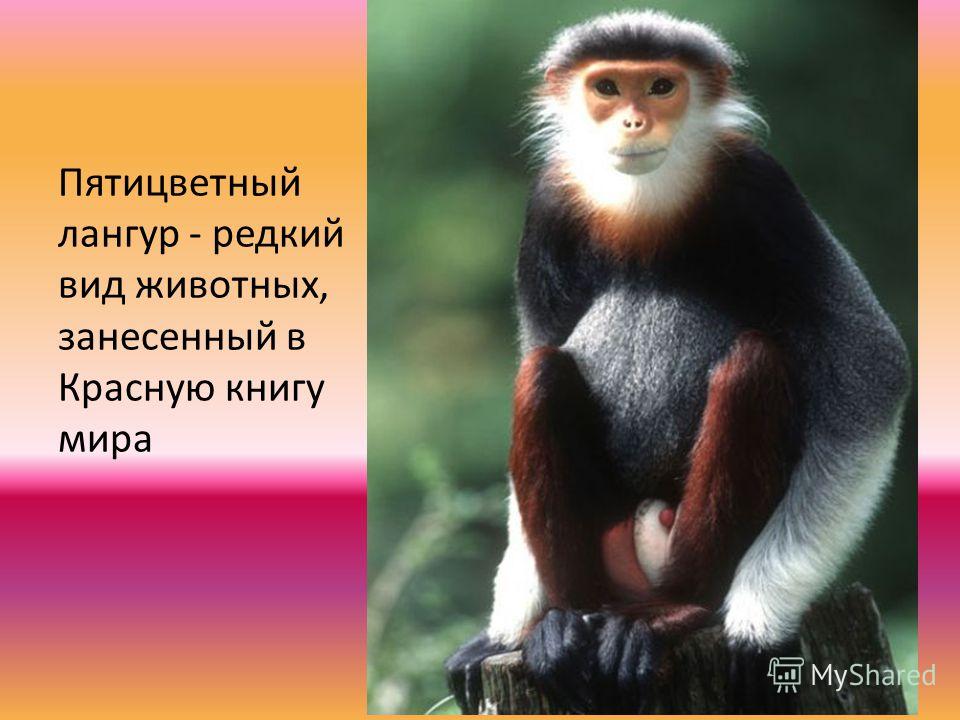 Пятицветный лангур - редкий вид животных, занесенный в Красную книгу мира

MyShared